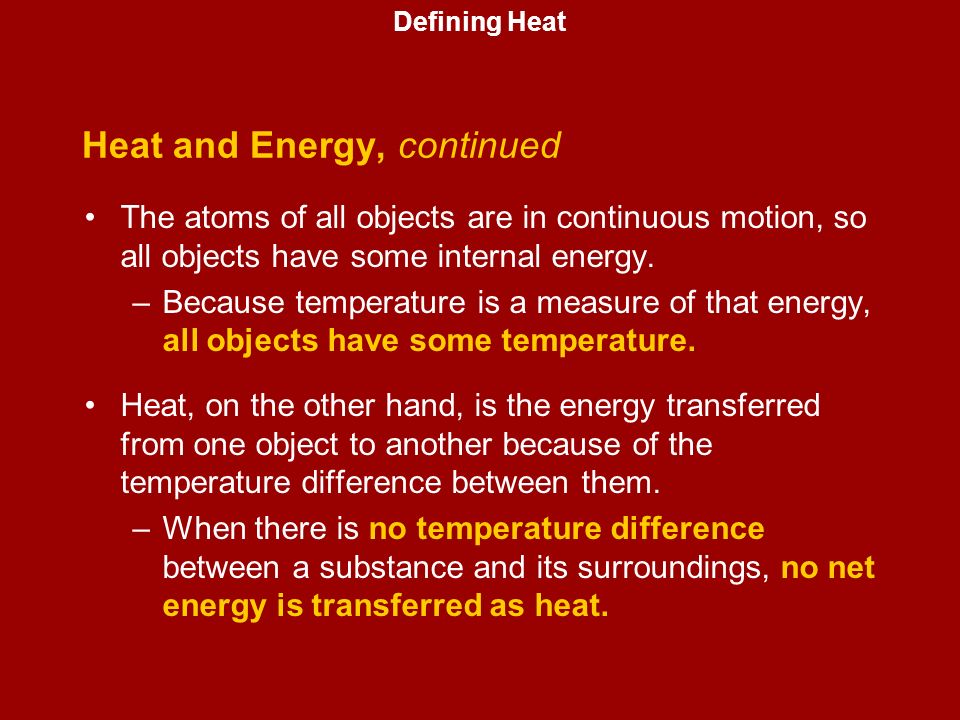 Defining Heat

Heat and Energy, continued

• The atoms of all objects are in continuous motion, so all objects have some internal energy.

– Because temperature is a measure of that energy, all objects have some temperature.

• Heat, on the other hand, is the energy transferred from one object to another because of the temperature difference between them.

– When there is no temperature difference between a substance and its surroundings, no net energy is transferred as heat.